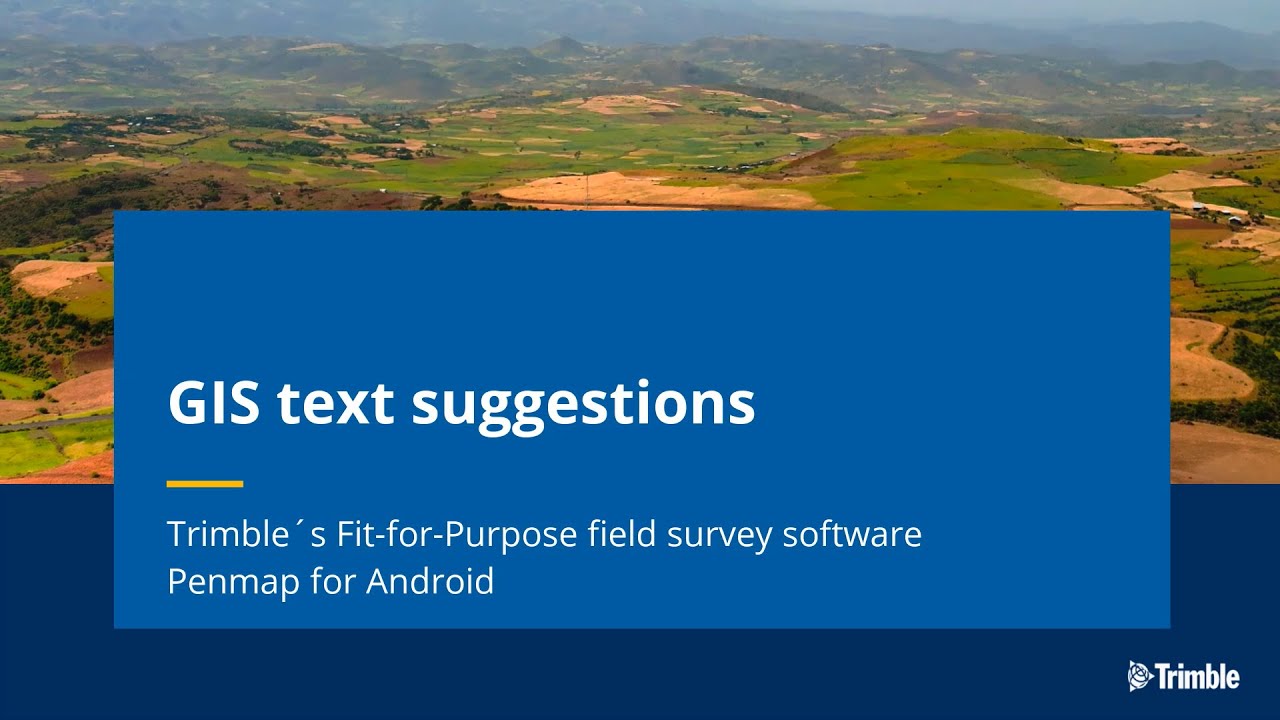 GIS text suggestions

Trimble´s Fit-for-Purpose field survey software Penmap for Android

Trimble